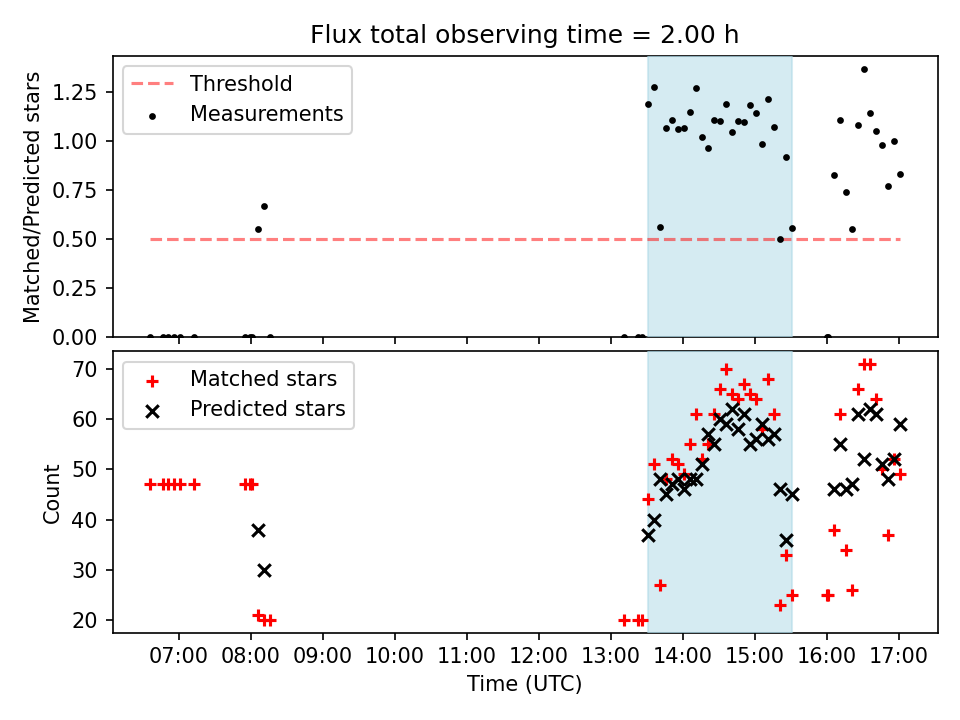 Flux total observing time = 2.00 h

Threshold
Measurements

Matched/Predicted stars

1.25
1.00
0.75
0.50
0.25
0.00

Matched stars
Predicted stars

Count

70
60
50
40
30
20

07:00 08:00 09:00 10:00 11:00 12:00 13:00 14:00 15:00 16:00 17:00

Time (UTC)